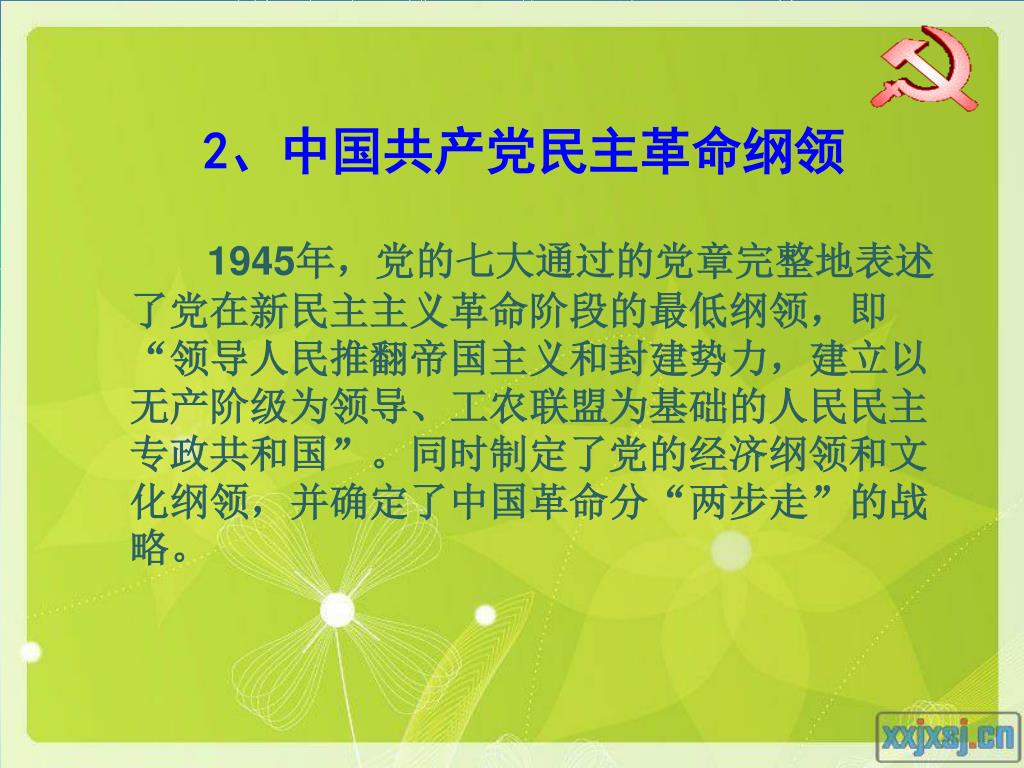 2、中国共产党民主革命纲领

1945年，党的七大通过的党章完整地表述了党在新民主主义革命阶段的最低纲领，即“领导人民推翻帝国主义和封建势力，建立以无产阶级为领导、工农联盟为基础的人民民主专政共和国”。同时制定了党的经济纲领和文化纲领，并确定了中国革命分“两步走”的战略。

xxjxsj.cn